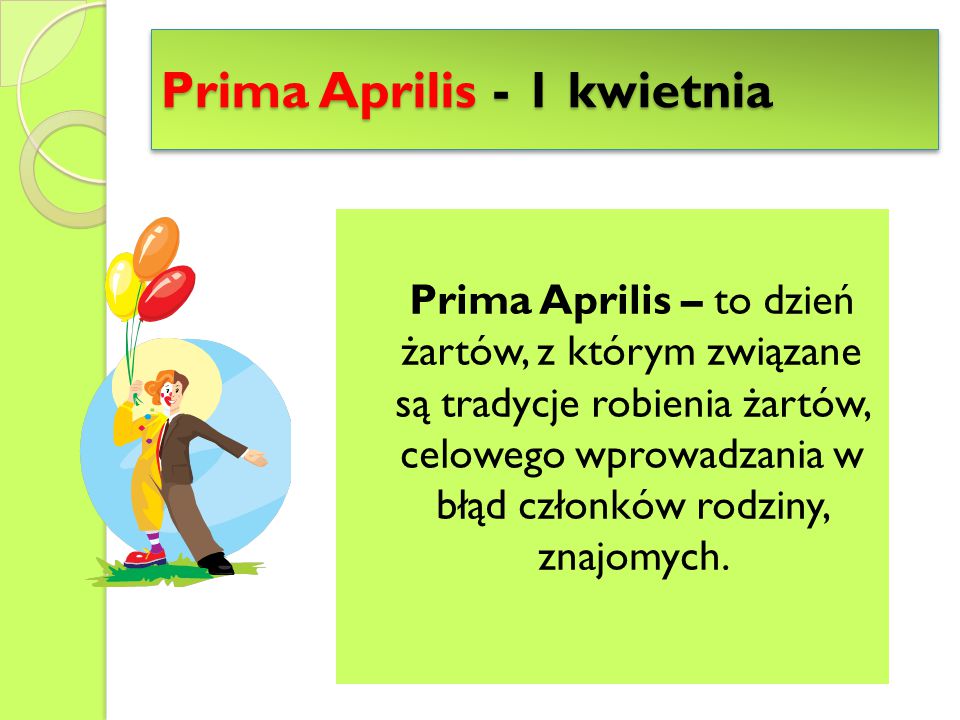 Prima Aprilis - 1 kwietnia

Prima Aprilis – to dzień żartów, z którym związane są tradycje robienia żartów, celowego wprowadzania w błąd członków rodziny, znajomych.